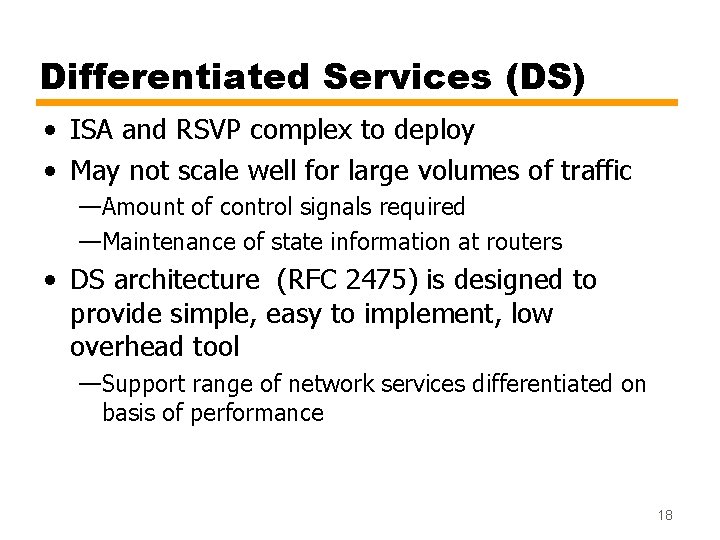 Differentiated Services (DS)

• ISA and RSVP complex to deploy
• May not scale well for large volumes of traffic
—Amount of control signals required
—Maintenance of state information at routers
• DS architecture (RFC 2475) is designed to provide simple, easy to implement, low overhead tool
—Support range of network services differentiated on basis of performance

18